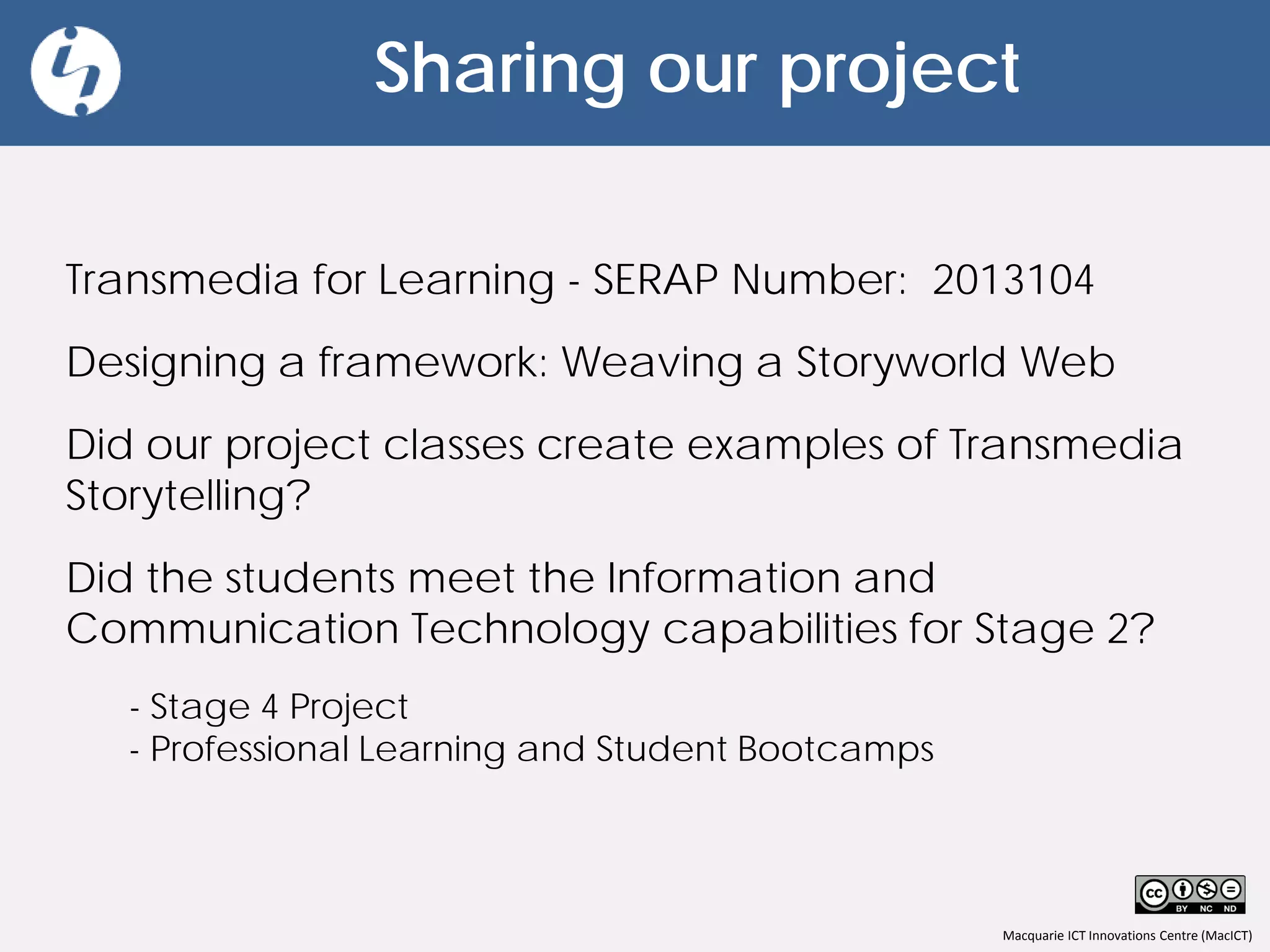 Sharing our project

Transmedia for Learning - SERAP Number: 2013104

Designing a framework: Weaving a Storyworld Web

Did our project classes create examples of Transmedia Storytelling?

Did the students meet the Information and Communication Technology capabilities for Stage 2?

- Stage 4 Project
- Professional Learning and Student Bootcamps

cc BY NC ND

Macquarie ICT Innovations Centre (MacICT)